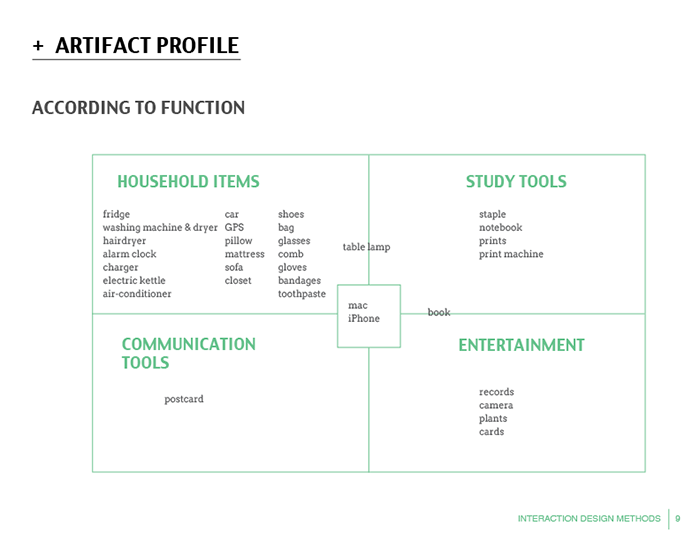 + ARTIFACT PROFILE

ACCORDING TO FUNCTION

HOUSEHOLD ITEMS

fridge
washing machine & dryer
hairdryer
alarm clock
charger
electric kettle
air-conditioner

car
GPS
pillow
mattress
sofa
closet

shoes
bag
glasses
comb
gloves
bandages
toothpaste

table lamp

STUDY TOOLS

staple
notebook
prints
print machine

mac
iPhone

book

COMMUNICATION TOOLS

postcard

ENTERTAINMENT

records
camera
plants
cards

INTERACTION DESIGN METHODS | 9